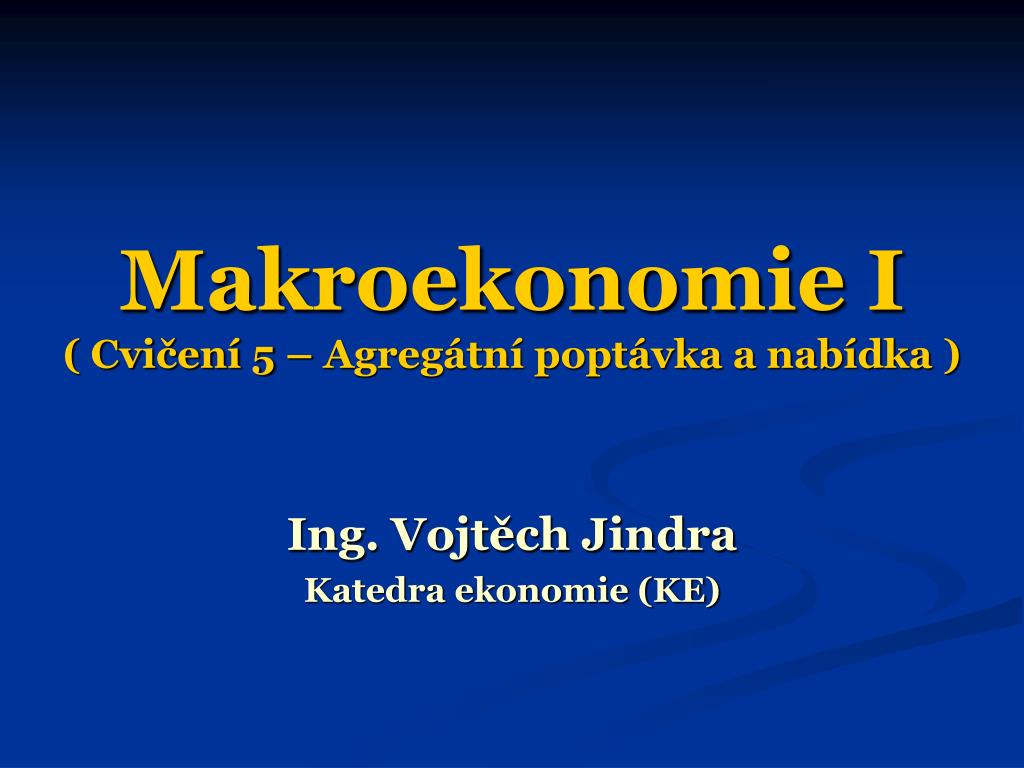 Makroekonomie I
( Cvičení 5 – Agregátní poptávka a nabídka )

Ing. Vojtěch Jindra
Katedra ekonomie (KE)